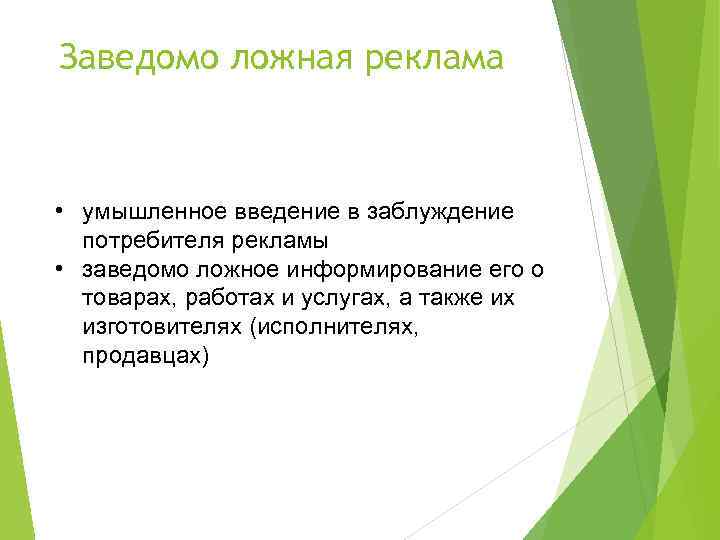 Заведомо ложная реклама

• умышленное введение в заблуждение потребителя рекламы
• заведомо ложное информирование его о товарах, работах и услугах, а также их изготовителях (исполнителях, продавцах)